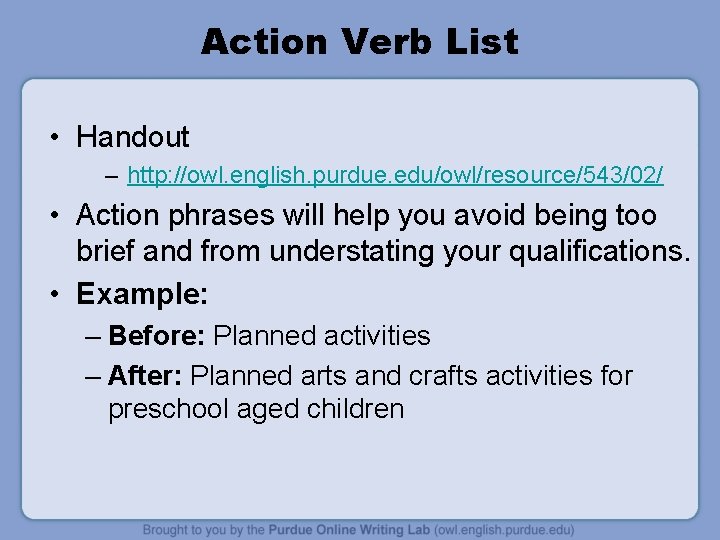 Action Verb List

• Handout
– http://owl.english.purdue.edu/owl/resource/543/02/

• Action phrases will help you avoid being too brief and from understating your qualifications.

• Example:
– Before: Planned activities
– After: Planned arts and crafts activities for preschool aged children

Brought to you by the Purdue Online Writing Lab (owl.english.purdue.edu)